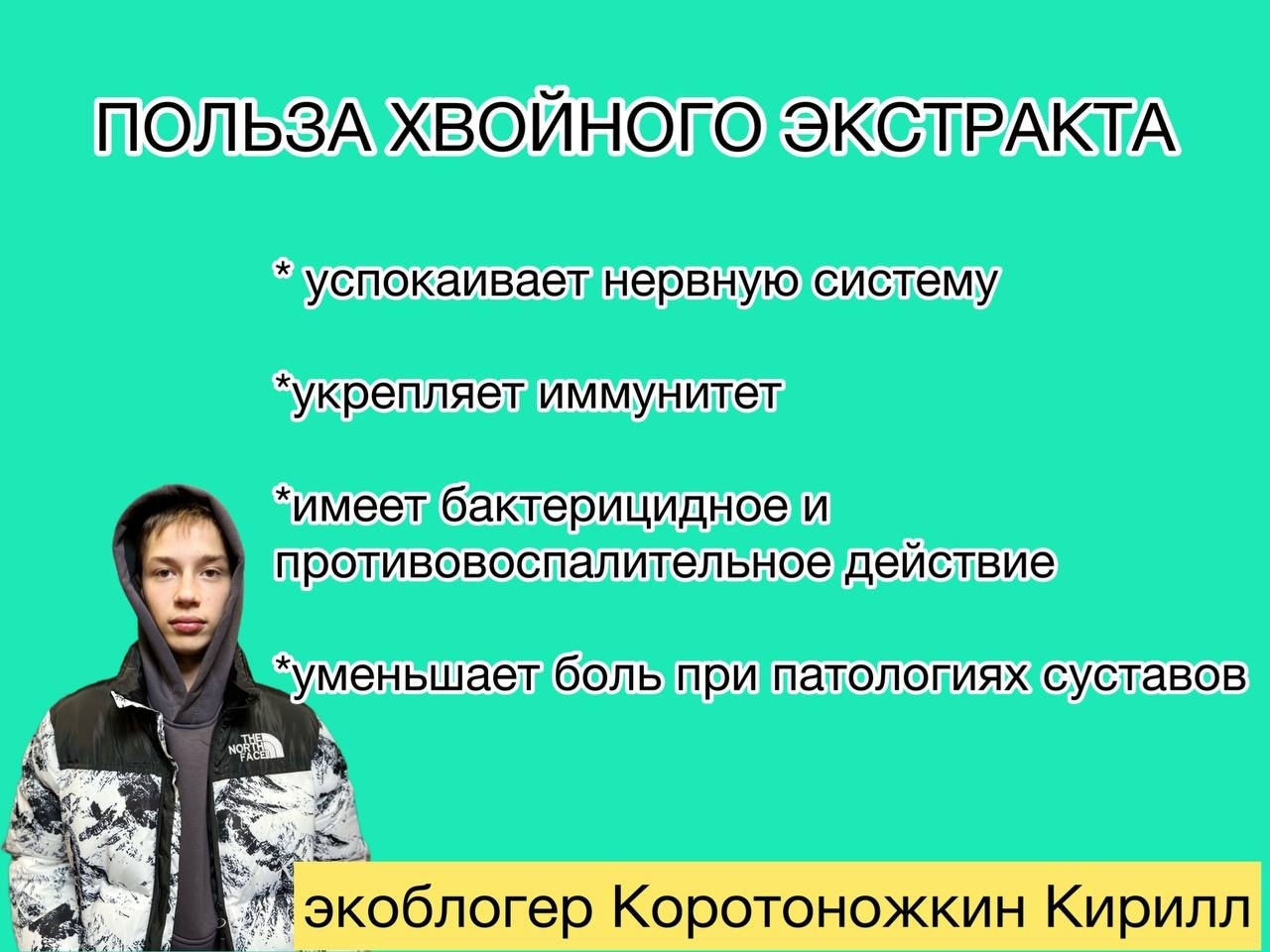 ПОЛЬЗА ХВОЙНОГО ЭКСТРАКТА

* успокаивает нервную систему

*укрепляет иммунитет

*имеет бактерицидное и противовоспалительное действие

*уменьшает боль при патологиях суставов

THE NORTH FACE

экоблогер Коротоножкин Кирилл